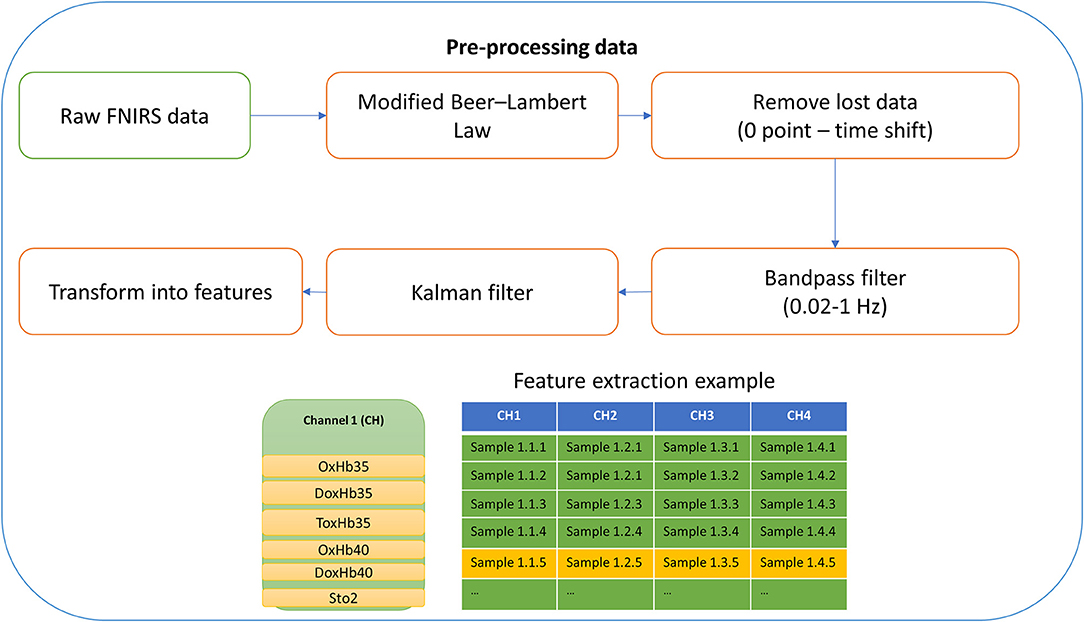 Pre-processing data

Raw FNIRS data

Modified Beer–Lambert Law

Remove lost data (0 point – time shift)

Bandpass filter (0.02-1 Hz)

Kalman filter

Transform into features

Feature extraction example

Channel 1 (CH)

OxHb35

DoxHb35

ToxHb35

OxHb40

DoxHb40

Sto2

| CH1 | CH2 | CH3 | CH4 |
|---|---|---|---|
| Sample 1.1.1 | Sample 1.2.1 | Sample 1.3.1 | Sample 1.4.1 |
| Sample 1.1.2 | Sample 1.2.1 | Sample 1.3.2 | Sample 1.4.2 |
| Sample 1.1.3 | Sample 1.2.3 | Sample 1.3.3 | Sample 1.4.3 |
| Sample 1.1.4 | Sample 1.2.4 | Sample 1.3.4 | Sample 1.4.4 |
| Sample 1.1.5 | Sample 1.2.5 | Sample 1.3.5 | Sample 1.4.5 |
| ... | ... | ... | ... |